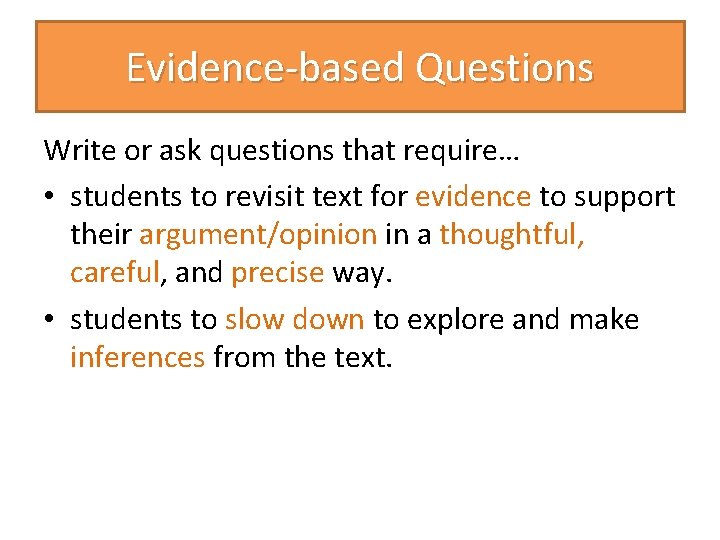 Evidence-based Questions

Write or ask questions that require…

• students to revisit text for evidence to support their argument/opinion in a thoughtful, careful, and precise way.
• students to slow down to explore and make inferences from the text.